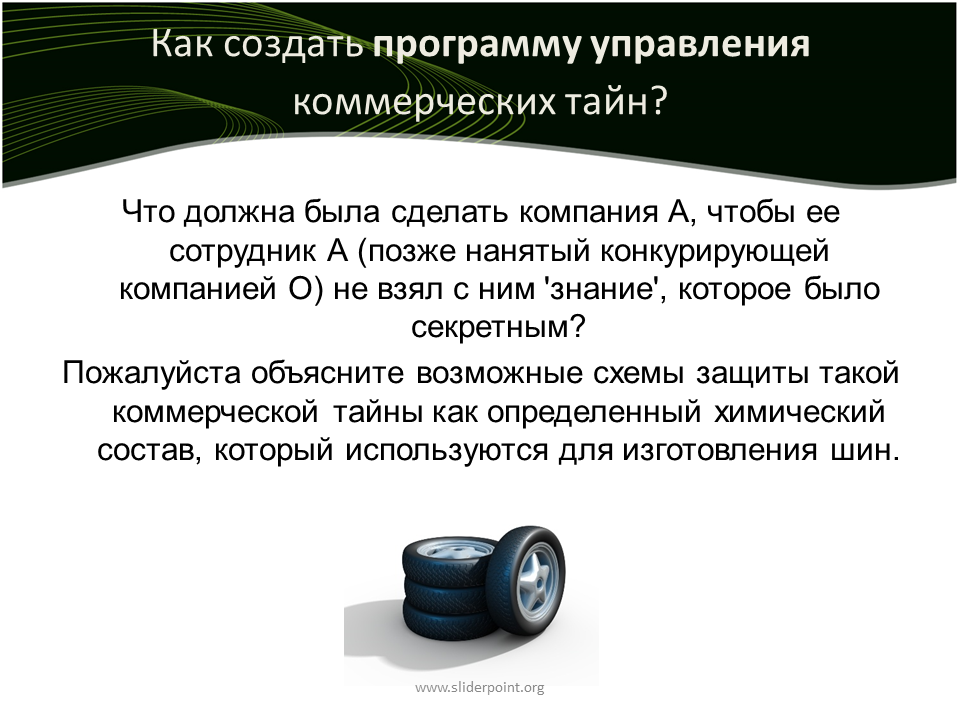 Как создать программу управления коммерческих тайн?

Что должна была сделать компания А, чтобы ее сотрудник А (позже нанятый конкурирующей компанией О) не взял с ним 'знание', которое было секретным?

Пожалуйста объясните возможные схемы защиты такой коммерческой тайны как определенный химический состав, который используются для изготовления шин.

www.sliderpoint.org